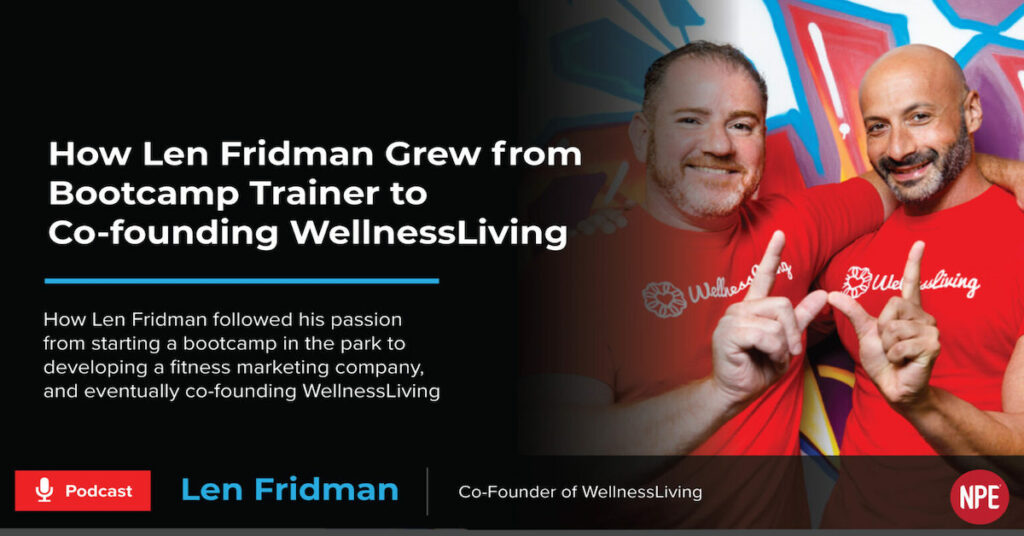 How Len Fridman Grew from Bootcamp Trainer to Co-founding WellnessLiving

How Len Fridman followed his passion from starting a bootcamp in the park to developing a fitness marketing company, and eventually co-founding WellnessLiving

WellnessLiving

WellnessLiving

Podcast

Len Fridman

Co-Founder of WellnessLiving

NPE